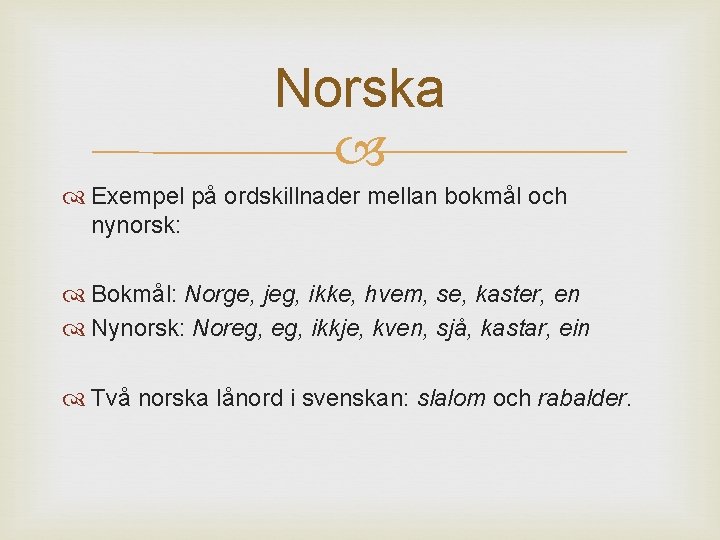 Norska

Exempel på ordskillnader mellan bokmål och nynorsk:

Bokmål: Norge, jeg, ikke, hvem, se, kaster, en
Nynorsk: Noreg, eg, ikkje, kven, sjå, kastar, ein

Två norska lånord i svenskan: slalom och rabalder.